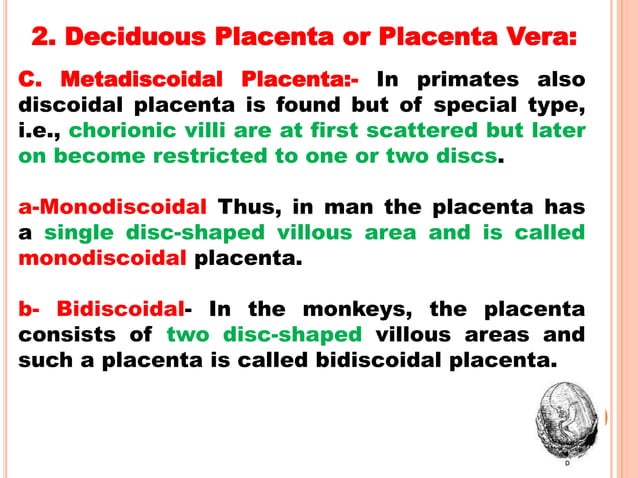 2. Deciduous Placenta or Placenta Vera:

C. Metadiscoidal Placenta:- In primates also discoidal placenta is found but of special type, i.e., chorionic villi are at first scattered but later on become restricted to one or two discs.

a-Monodiscoidal Thus, in man the placenta has a single disc-shaped villous area and is called monodiscoidal placenta.

b- Bidiscoidal- In the monkeys, the placenta consists of two disc-shaped villous areas and such a placenta is called bidiscoidal placenta.

D